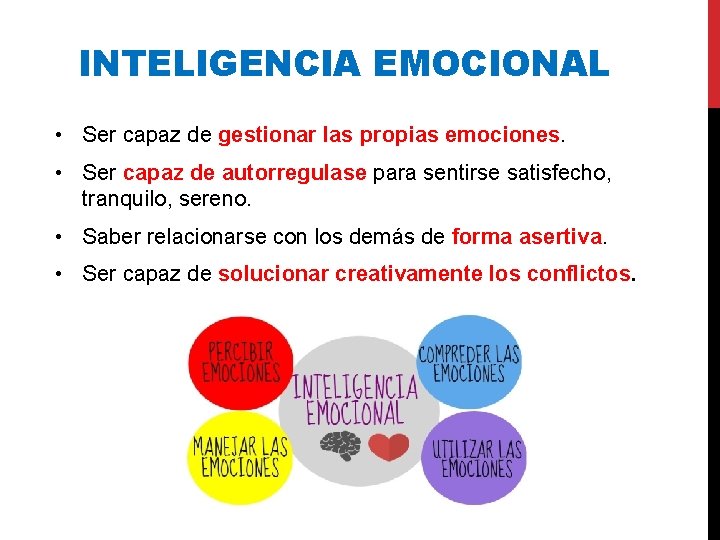 INTELIGENCIA EMOCIONAL

• Ser capaz de gestionar las propias emociones.
• Ser capaz de autorregulase para sentirse satisfecho, tranquilo, sereno.
• Saber relacionarse con los demás de forma asertiva.
• Ser capaz de solucionar creativamente los conflictos.

PERCIBIR EMOCIONES

COMPREDER LAS EMOCIONES

INTELIGENCIA EMOCIONAL

MANEJAR LAS EMOCIONES

UTILIZAR LAS EMOCIONES